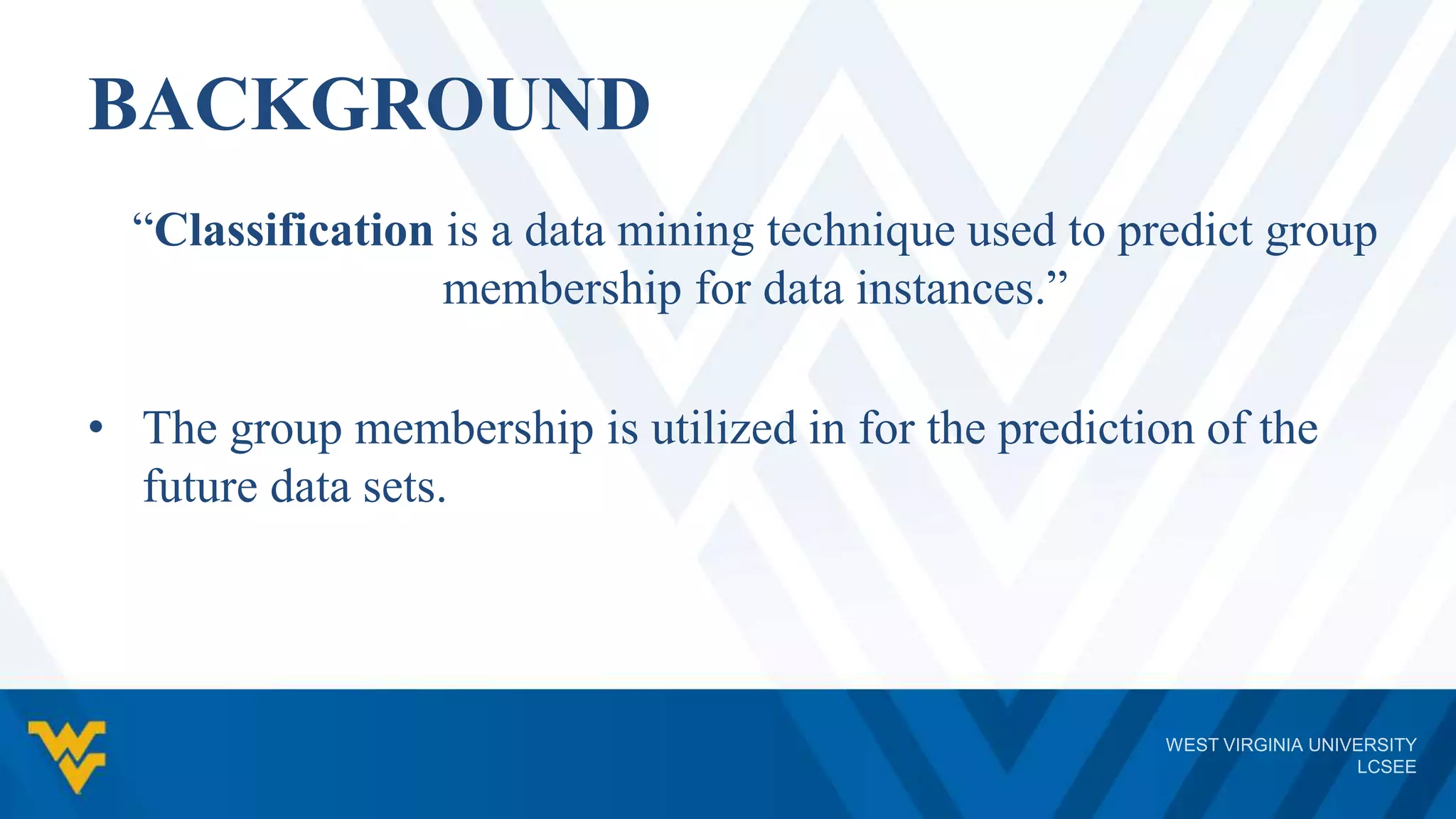 BACKGROUND

“Classification is a data mining technique used to predict group membership for data instances.”

• The group membership is utilized in for the prediction of the future data sets.

WEST VIRGINIA UNIVERSITY
LCSEE